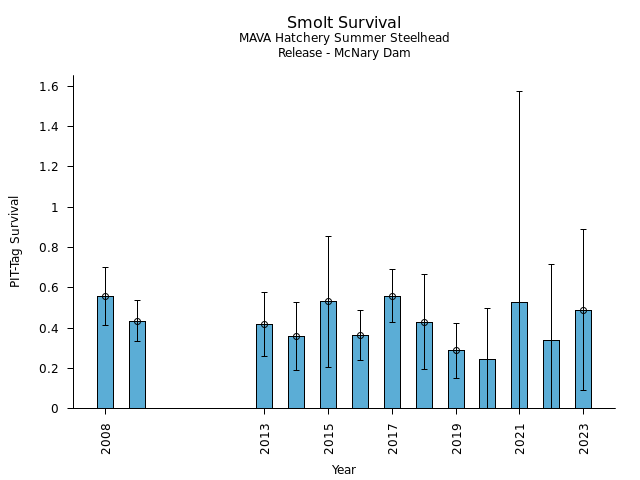 Smolt Survival
MAVA Hatchery Summer Steelhead
Release - McNary Dam

PIT-Tag Survival

1.6
1.4
1.2
1
0.8
0.6
0.4
0.2
0

2008
2013
2015
2017
2019
2021
2023

Year